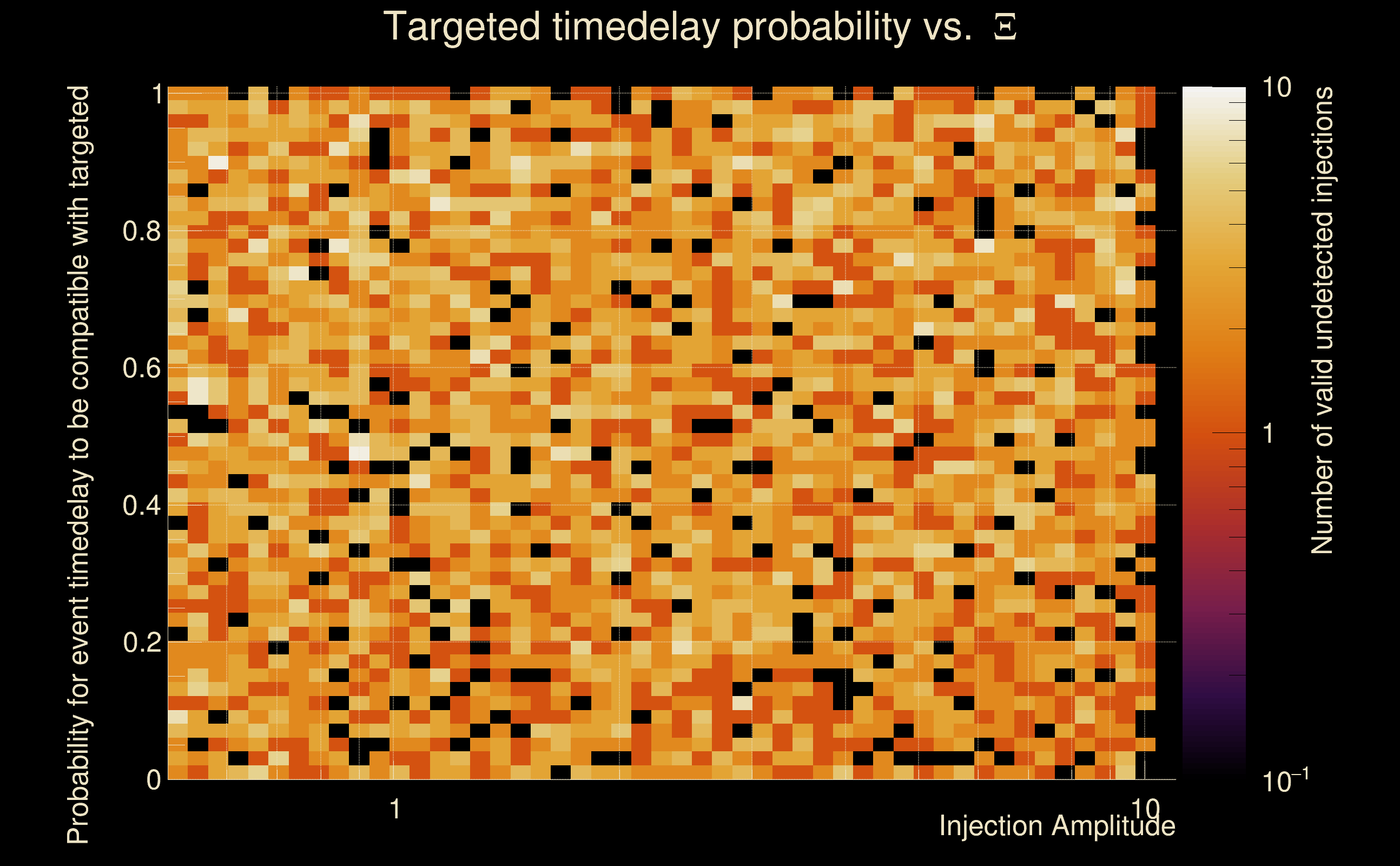 Targeted timedelay probability vs. $\Xi$

Probability for event timedelay to be compatible with targeted

1
0.8
0.6
0.4
0.2
0

1
10
Injection Amplitude

10
1
$10^{-1}$
Number of valid undetected injections